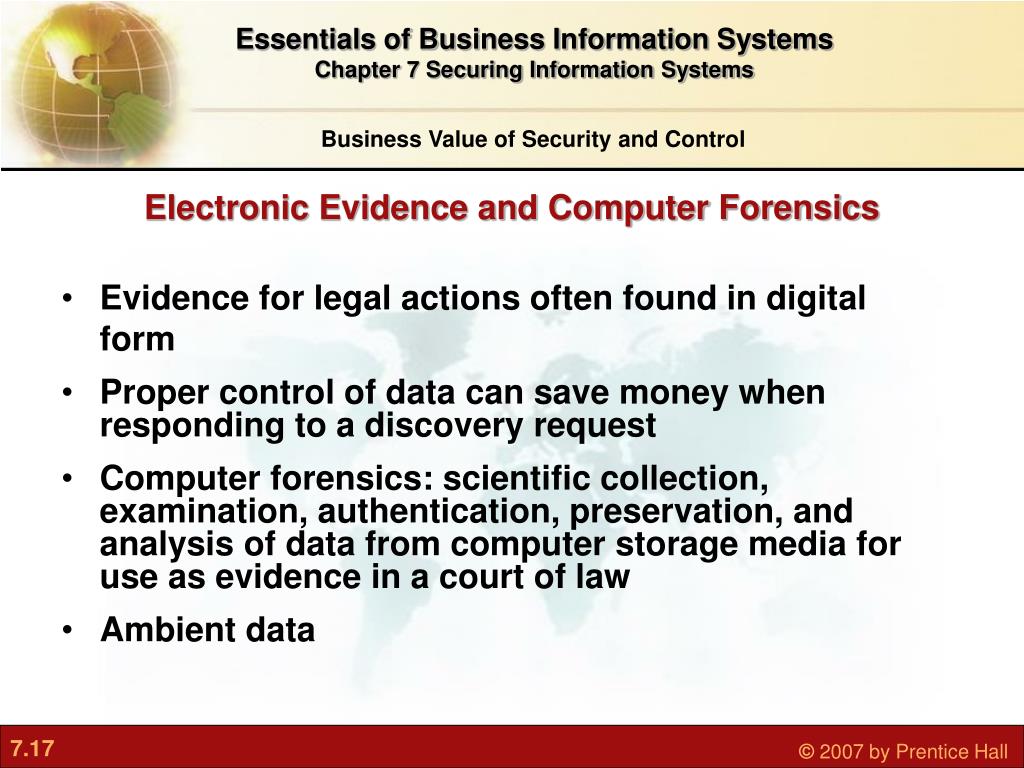 Essentials of Business Information Systems
Chapter 7 Securing Information Systems

Business Value of Security and Control

Electronic Evidence and Computer Forensics

• Evidence for legal actions often found in digital form

• Proper control of data can save money when responding to a discovery request

• Computer forensics: scientific collection, examination, authentication, preservation, and analysis of data from computer storage media for use as evidence in a court of law

• Ambient data

7.17

© 2007 by Prentice Hall